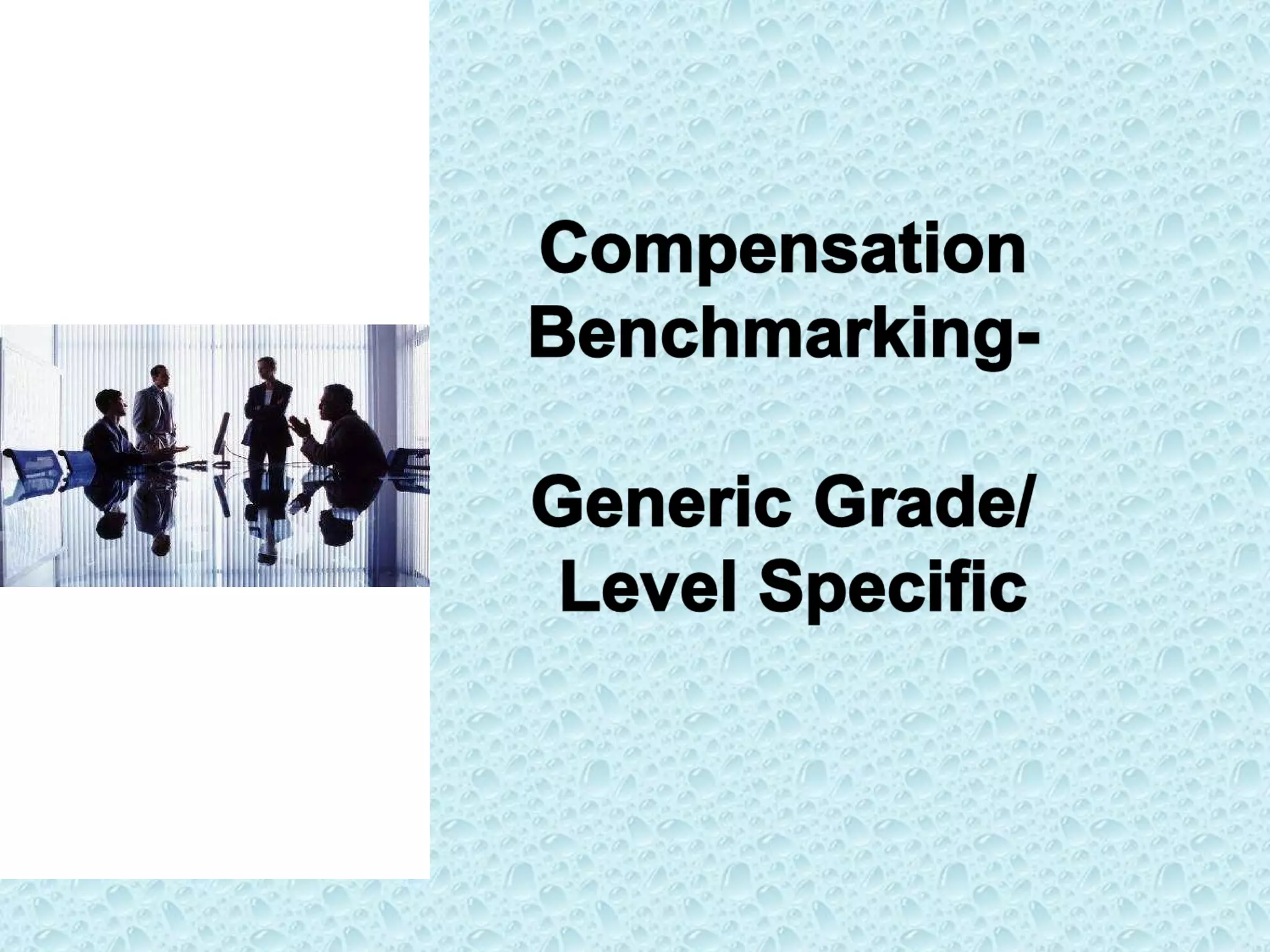 Compensation Benchmarking-

Generic Grade/ Level Specific